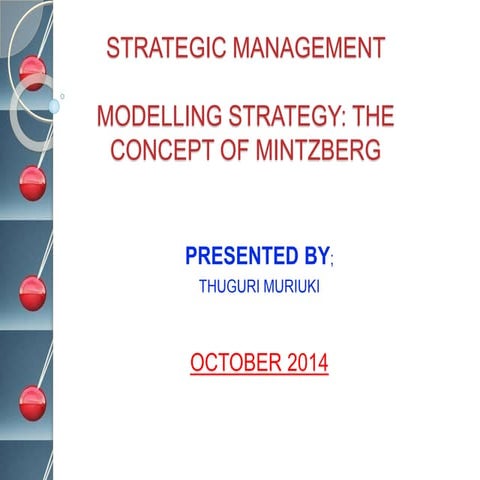 STRATEGIC MANAGEMENT

MODELLING STRATEGY: THE CONCEPT OF MINTZBERG

PRESENTED BY;
THUGURI MURIUKI

OCTOBER 2014